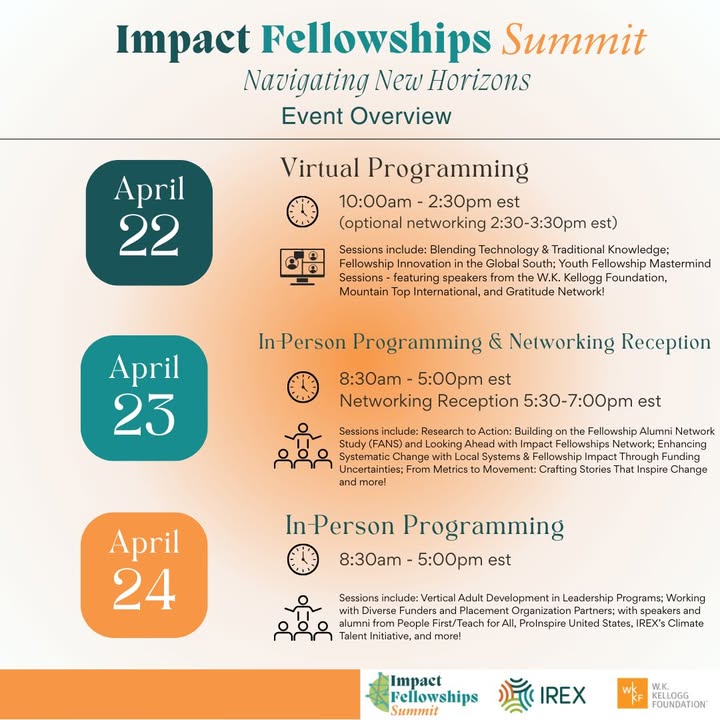 Impact Fellowships Summit
Navigating New Horizons
Event Overview

April 22

Virtual Programming

10:00am - 2:30pm est
(optional networking 2:30-3:30pm est)

Sessions include: Blending Technology & Traditional Knowledge; Fellowship Innovation in the Global South; Youth Fellowship Mastermind Sessions - featuring speakers from the W.K. Kellogg Foundation, Mountain Top International, and Gratitude Network!

April 23

In-Person Programming & Networking Reception

8:30am - 5:00pm est
Networking Reception 5:30-7:00pm est

Sessions include: Research to Action: Building on the Fellowship Alumni Network Study (FANS) and Looking Ahead with Impact Fellowships Network; Enhancing Systematic Change with Local Systems & Fellowship Impact Through Funding Uncertainties; From Metrics to Movement: Crafting Stories That Inspire Change and more!

April 24

In-Person Programming

8:30am - 5:00pm est

Sessions include: Vertical Adult Development in Leadership Programs; Working with Diverse Funders and Placement Organization Partners; with speakers and alumni from People First/Teach for All, ProInspire United States, IREX's Climate Talent Initiative, and more!

Impact Fellowships Summit

IREX

WKKF W.K. KELLOGG FOUNDATION